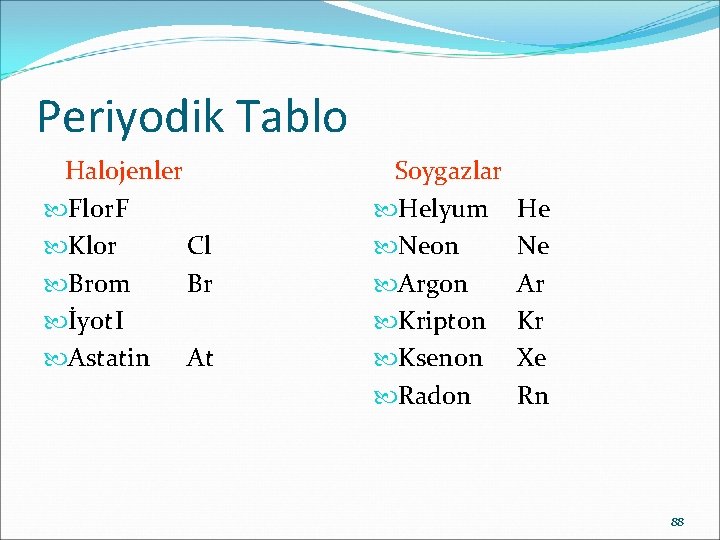 Periyodik Tablo

Halojenler
FlorF
Klor Cl
Brom Br
İyotI
Astatin At

Soygazlar
Helyum He
Neon Ne
Argon Ar
Kripton Kr
Ksenon Xe
Radon Rn

88